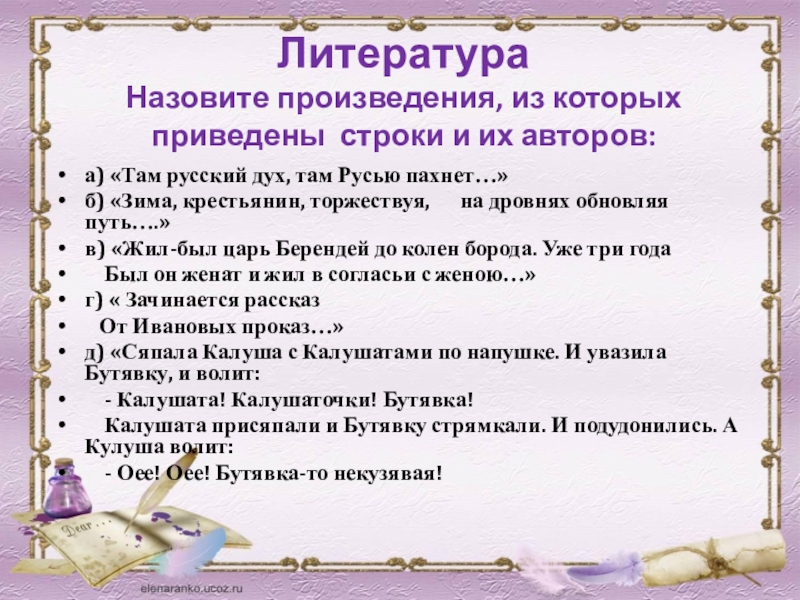 Литература
Назовите произведения, из которых приведены строки и их авторов:

• а) «Там русский дух, там Русью пахнет…»
• б) «Зима, крестьянин, торжествуя, на дровнях обновляя путь….»
• в) «Жил-был царь Берендей до колен борода. Уже три года
• Был он женат и жил в согласьи с женою…»
• г) « Зачинается рассказ
• От Ивановых проказ…»
• д) «Сяпала Калуша с Калушатами по напушке. И увазила Бутявку, и волит:
• - Калушата! Калушаточки! Бутявка!
• Калушата присяпали и Бутявку стрямкали. И подудонились. А Кулуша волит:
• - Оее! Оее! Бутявка-то некузявая!

Dear

elenaranko.ucoz.ru